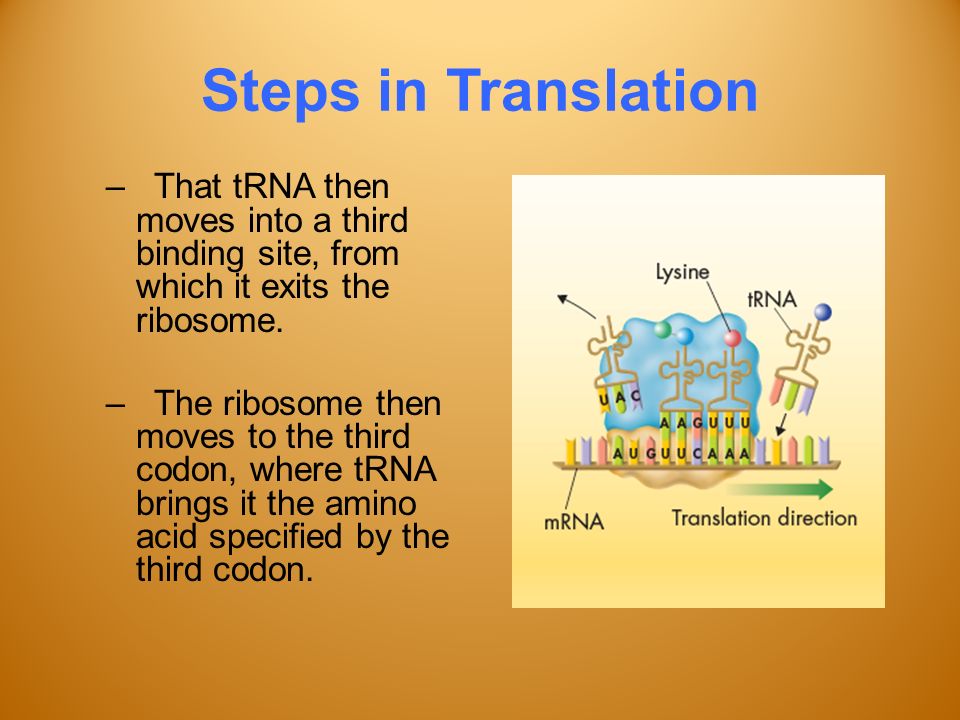 Steps in Translation

– That tRNA then moves into a third binding site, from which it exits the ribosome.

– The ribosome then moves to the third codon, where tRNA brings it the amino acid specified by the third codon.

Lysine
tRNA
U A C
A A G U U U
A U G U U C A A A
mRNA
Translation direction